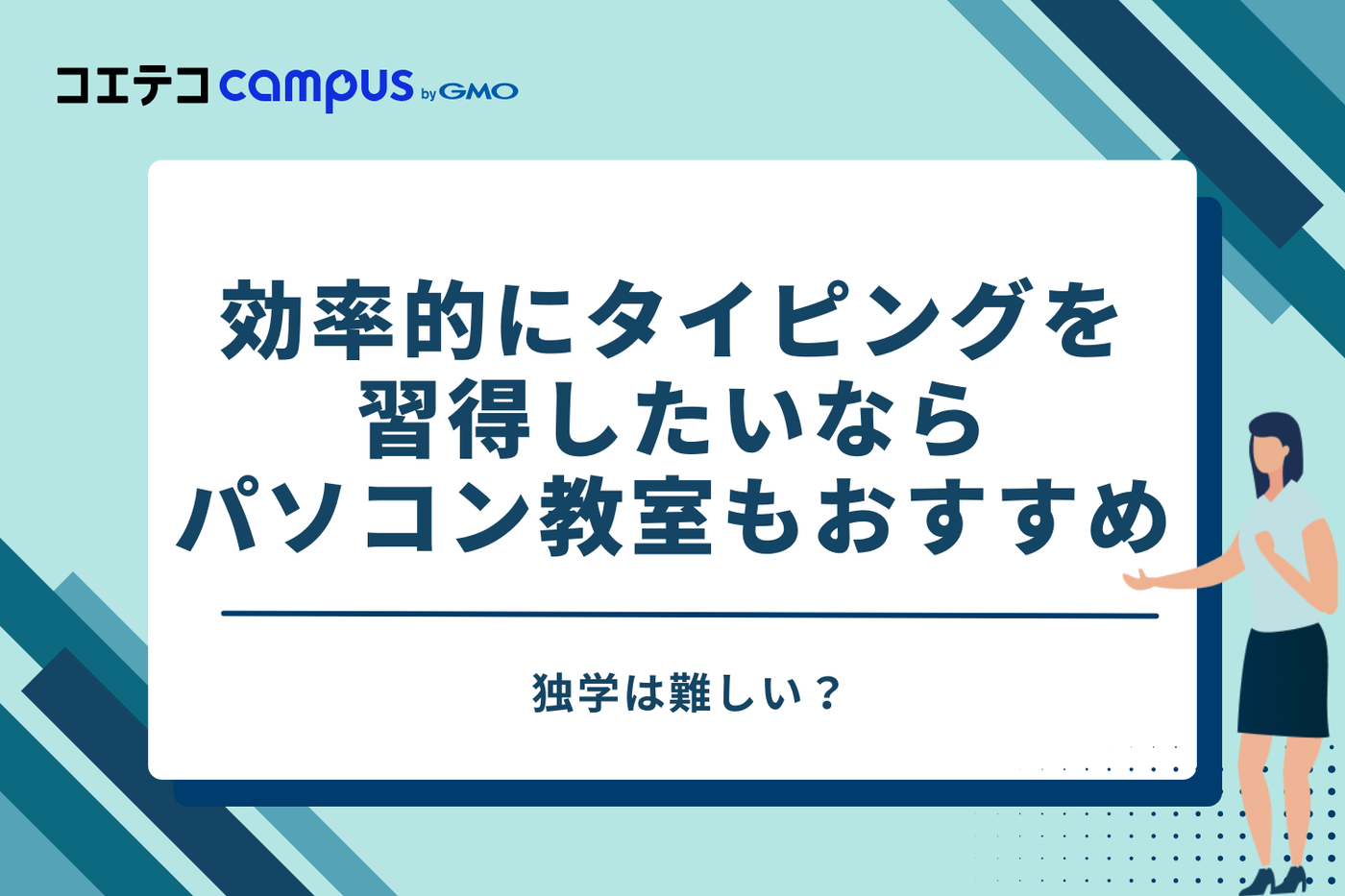 コエテコ campus by GMO

効率的にタイピングを習得したいならパソコン教室もおすすめ

独学は難しい？